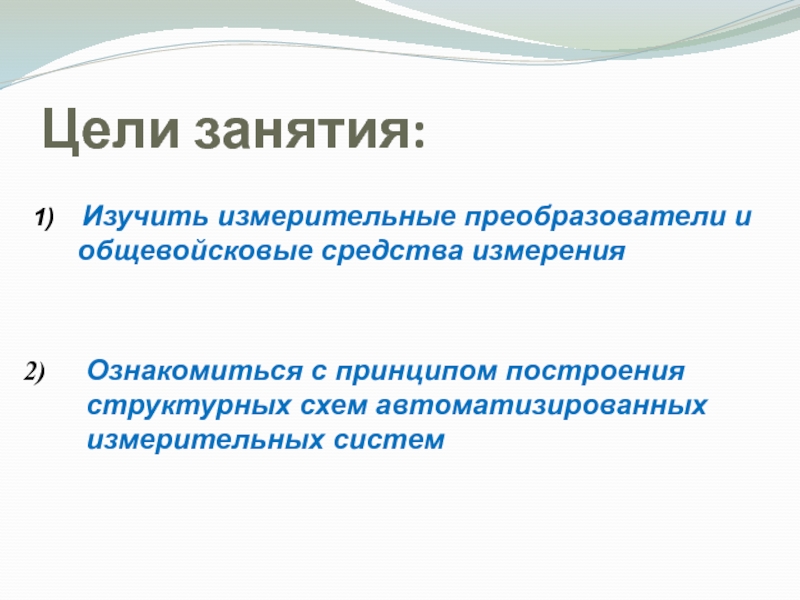 Цели занятия:

1) Изучить измерительные преобразователи и общевойсковые средства измерения

2) Ознакомиться с принципом построения структурных схем автоматизированных измерительных систем